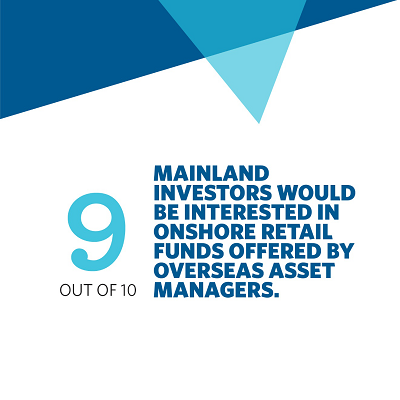 9
OUT OF 10

MAINLAND INVESTORS WOULD BE INTERESTED IN ONSHORE RETAIL FUNDS OFFERED BY OVERSEAS ASSET MANAGERS.